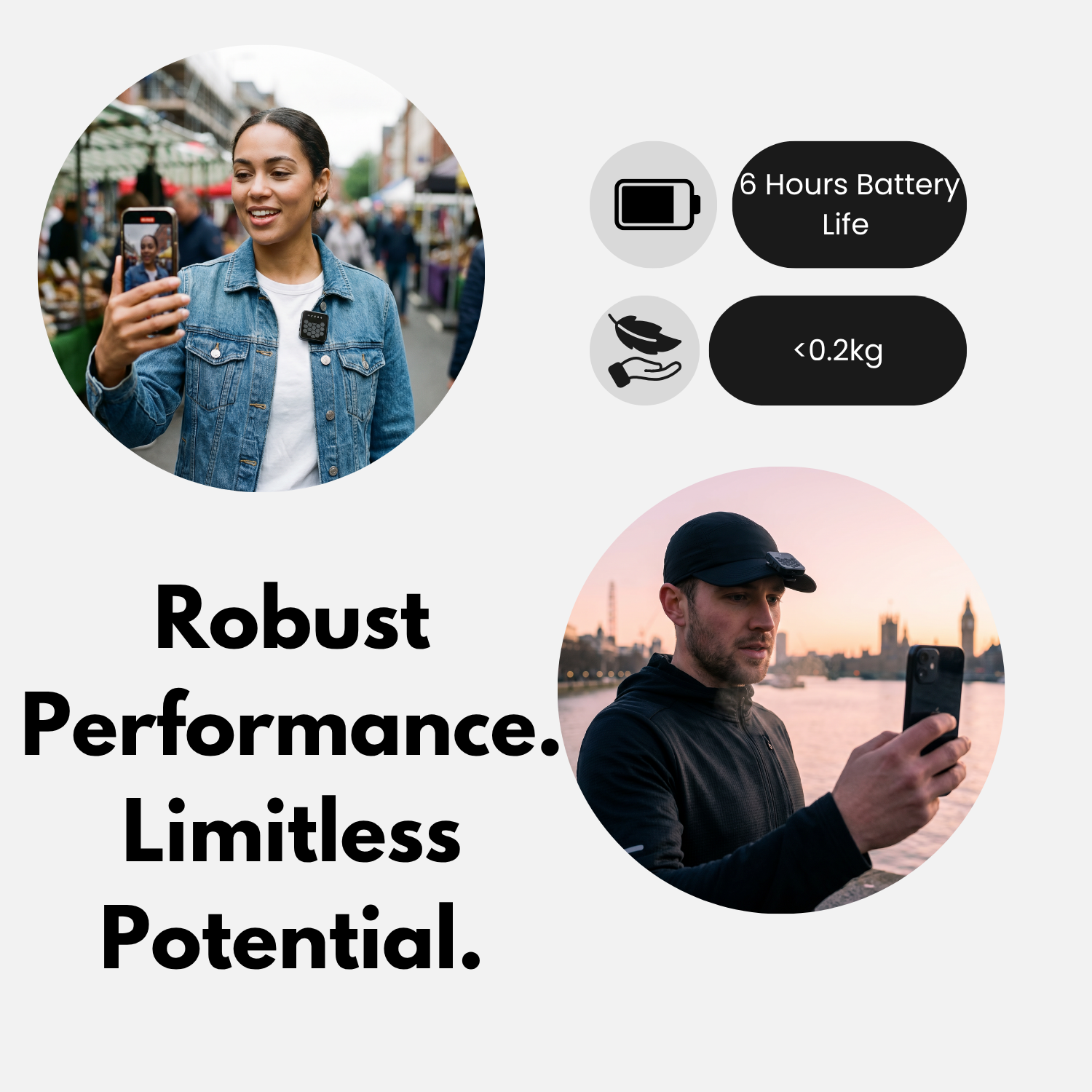 6 Hours Battery Life

<0.2kg

Robust Performance. Limitless Potential.